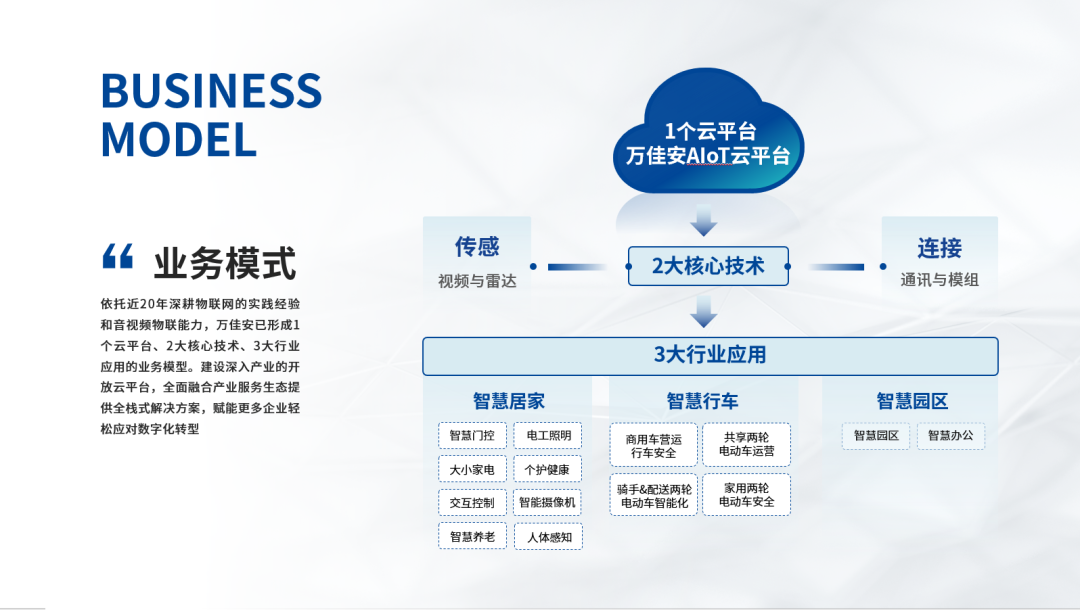 BUSINESS MODEL

“ 业务模式

依托近20年深耕物联网的实践经验和音视频物联能力，万佳安已形成1个云平台、2大核心技术、3大行业应用的业务模型。建设深入产业的开放云平台，全面融合产业服务生态提供全栈式解决方案，赋能更多企业轻松应对数字化转型

1个云平台
万佳安AIoT云平台

传感
视频与雷达

2大核心技术

连接
通讯与模组

3大行业应用

智慧居家

智慧门控
电工照明
大小家电
个护健康
交互控制
智能摄像机
智慧养老
人体感知

智慧行车

商用车营运行车安全
共享两轮电动车运营
骑手&配送两轮电动车智能化
家用两轮电动车安全

智慧园区

智慧园区
智慧办公